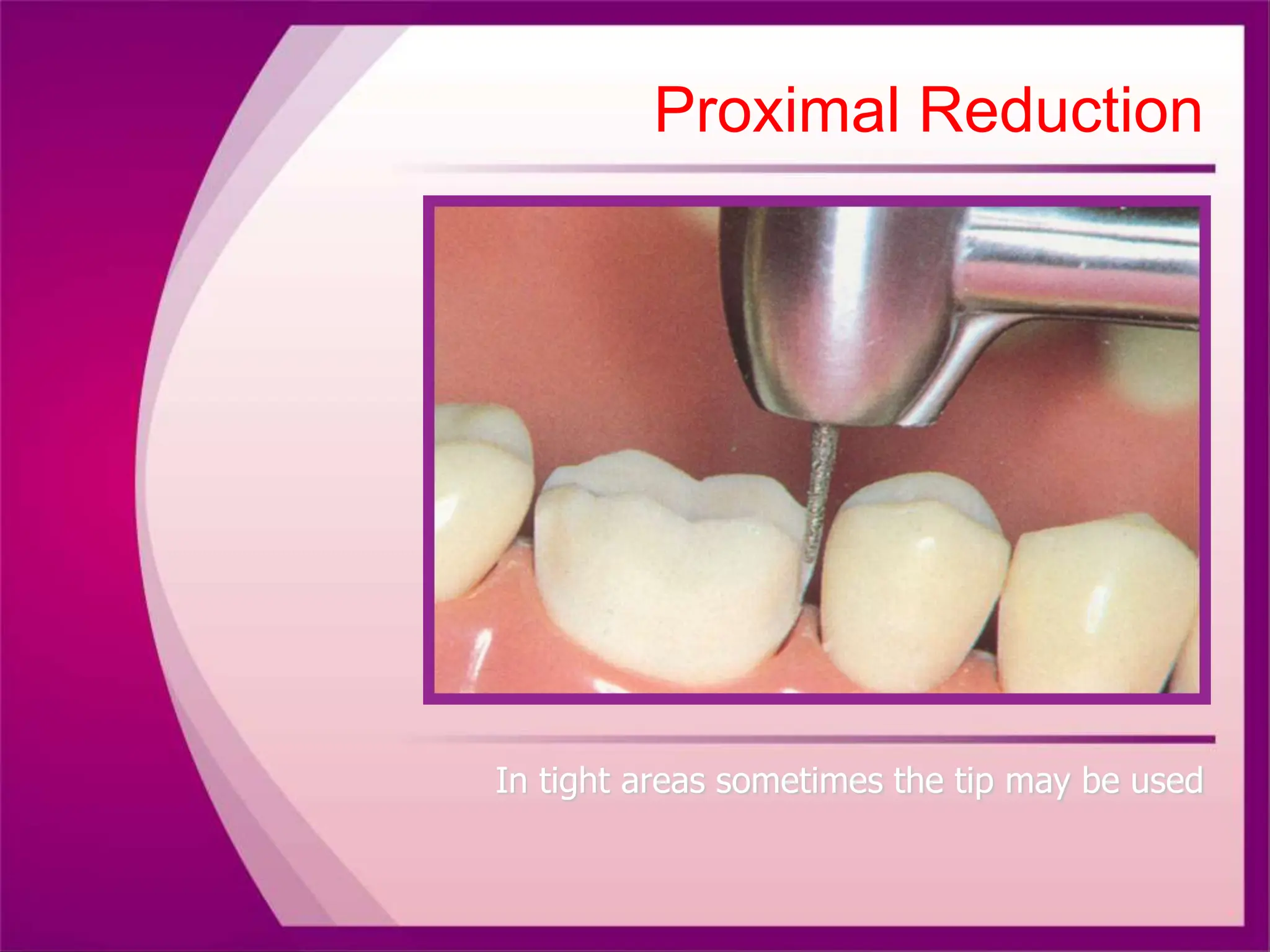 Proximal Reduction

In tight areas sometimes the tip may be used